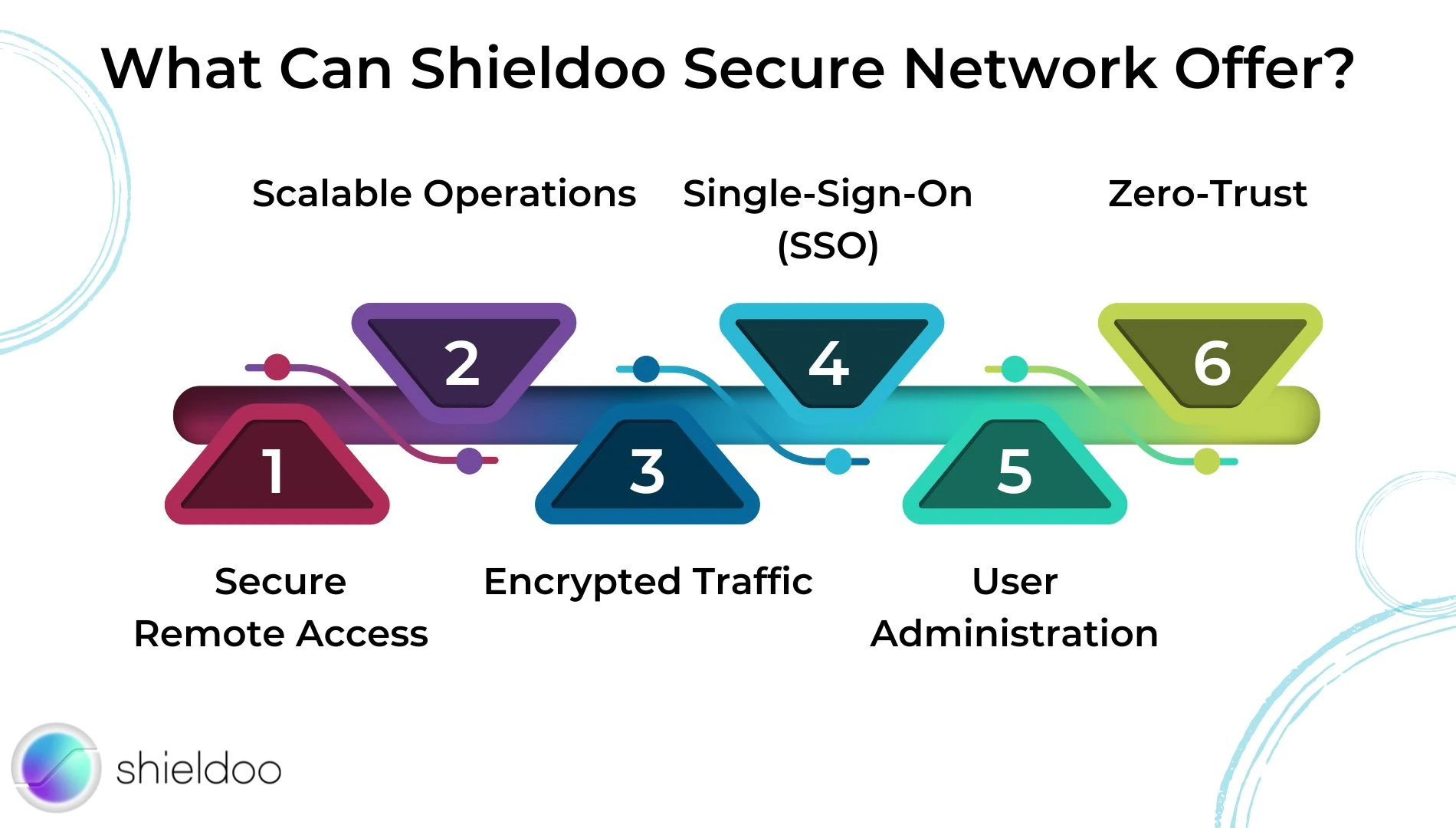 What Can Shieldoo Secure Network Offer?

Scalable Operations

Single-Sign-On (SSO)

Zero-Trust

2

4

6

1

3

5

Secure Remote Access

Encrypted Traffic

User Administration

shieldoo